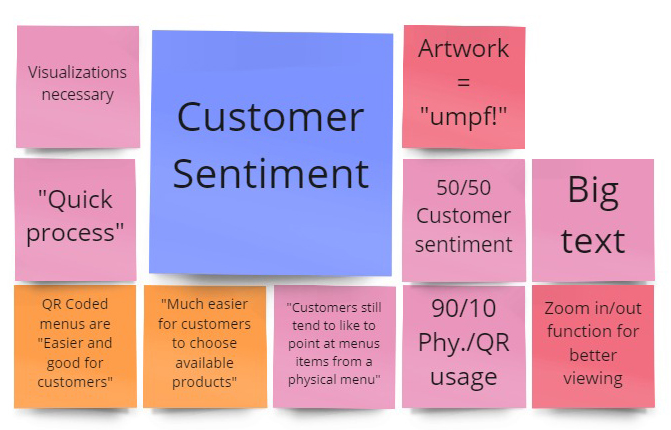 Visualizations necessary

Customer Sentiment

Artwork = "umpf!"

"Quick process"

50/50 Customer sentiment

Big text

QR Coded menus are "Easier and good for customers"

"Much easier for customers to choose available products"

"Customers still tend to like to point at menus items from a physical menu"

90/10 Phy./QR usage

Zoom in/out function for better viewing